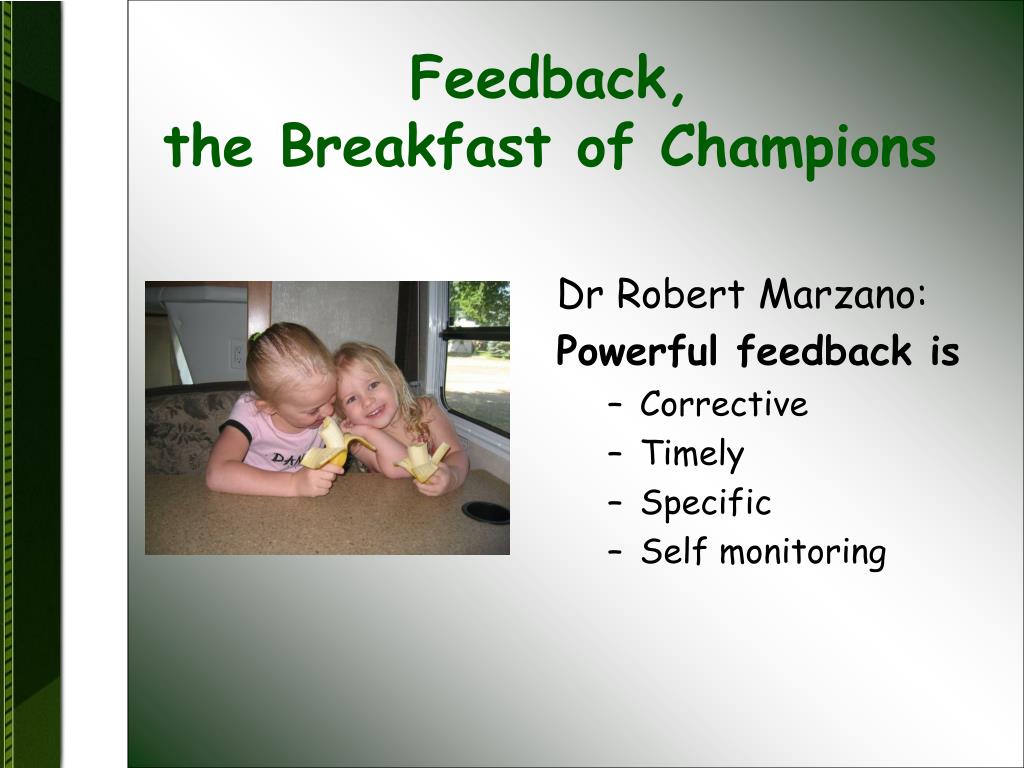 Feedback,
the Breakfast of Champions

Dr Robert Marzano:

Powerful feedback is

– Corrective
– Timely
– Specific
– Self monitoring